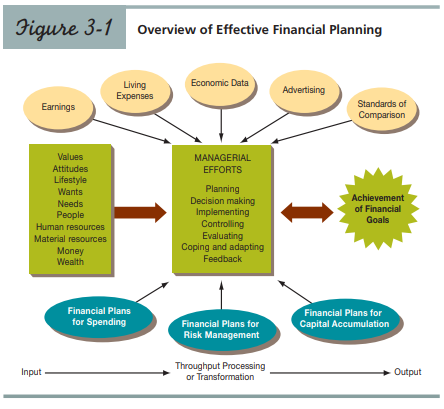 Figure 3-1 Overview of Effective Financial Planning

Earnings

Living Expenses

Economic Data

Advertising

Standards of Comparison

Values
Attitudes
Lifestyle
Wants
Needs
People
Human resources
Material resources
Money
Wealth

MANAGERIAL EFFORTS

Planning
Decision making
Implementing
Controlling
Evaluating
Coping and adapting
Feedback

Achievement of Financial Goals

Financial Plans for Spending

Financial Plans for Risk Management

Financial Plans for Capital Accumulation

Input

Throughput Processing or Transformation

Output